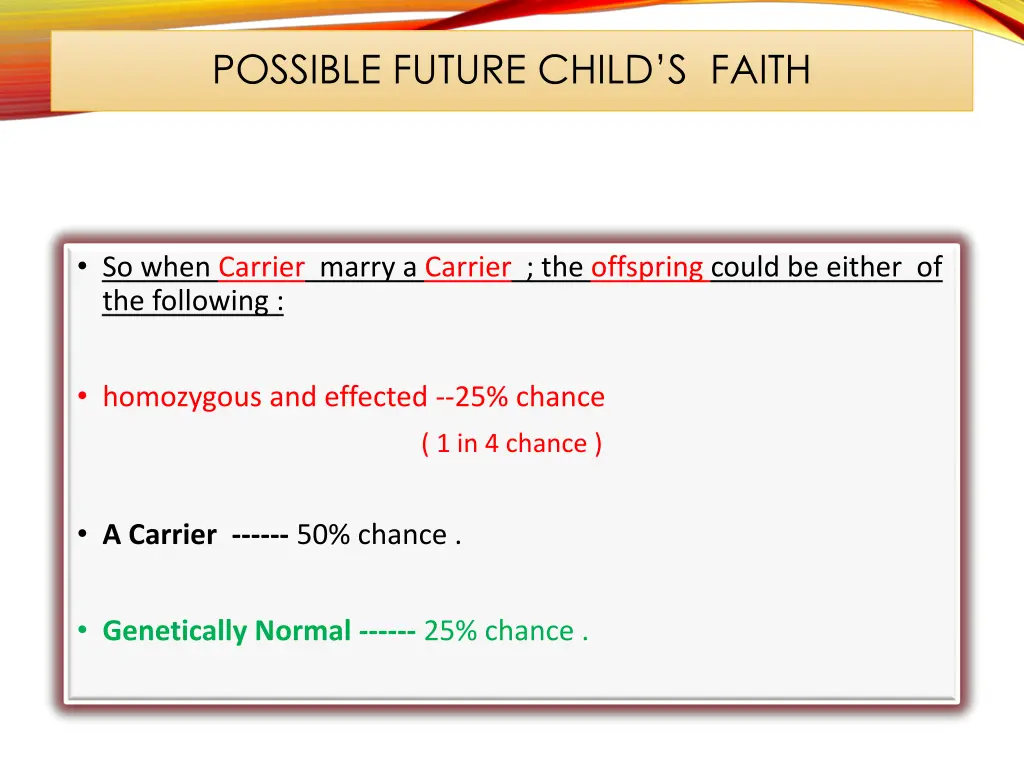 POSSIBLE FUTURE CHILD'S FAITH

• So when Carrier marry a Carrier ; the offspring could be either of the following :

• homozygous and effected --25% chance

( 1 in 4 chance )

• A Carrier ------ 50% chance .

• Genetically Normal ------ 25% chance .